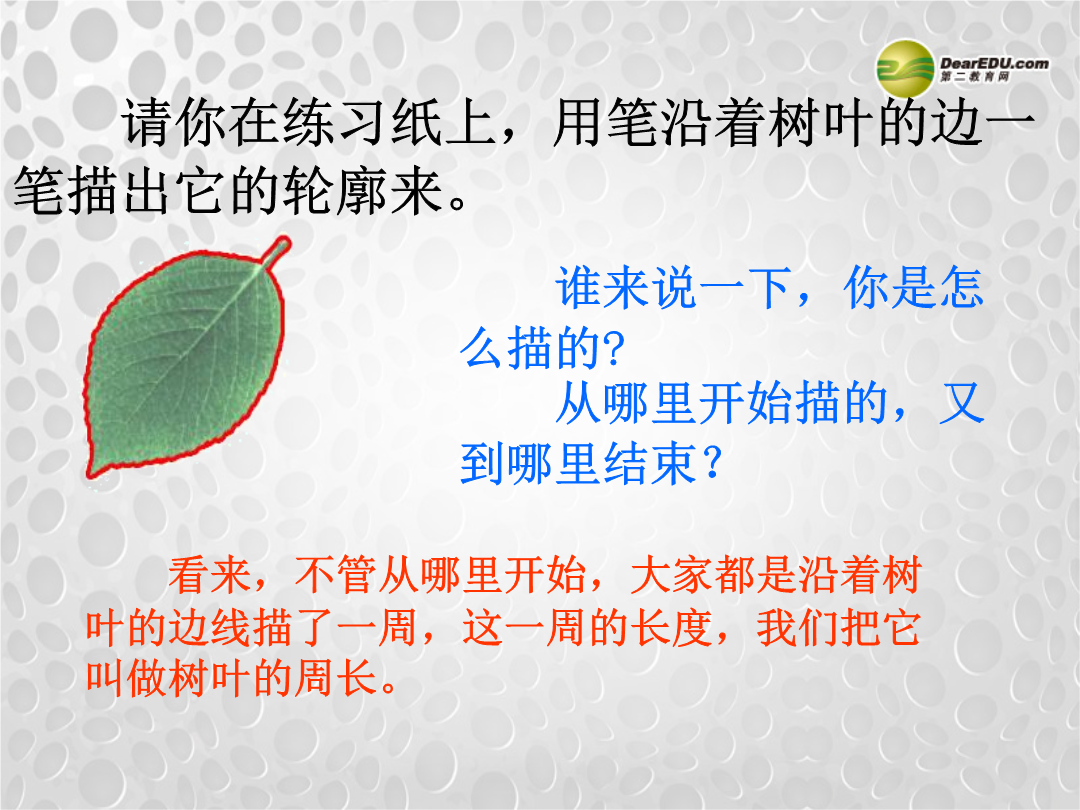 DearEDU.com
第二教育网

请你在练习纸上，用笔沿着树叶的边一笔描出它的轮廓来。

谁来说一下，你是怎么描的?

从哪里开始描的，又到哪里结束？

看来，不管从哪里开始，大家都是沿着树叶的边线描了一周，这一周的长度，我们把它叫做树叶的周长。